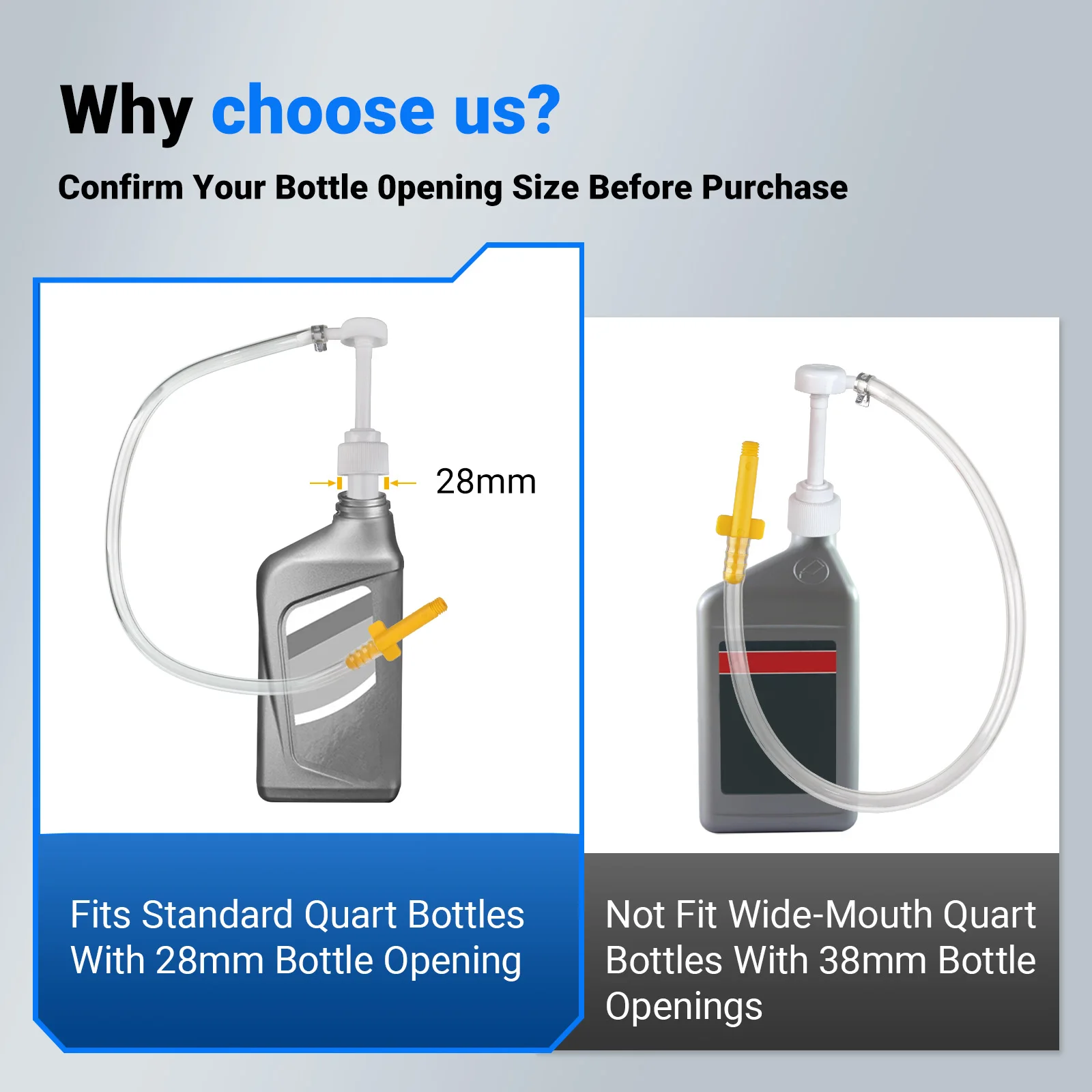 Why choose us?

Confirm Your Bottle Opening Size Before Purchase

28mm

Fits Standard Quart Bottles With 28mm Bottle Opening

Not Fit Wide-Mouth Quart Bottles With 38mm Bottle Openings